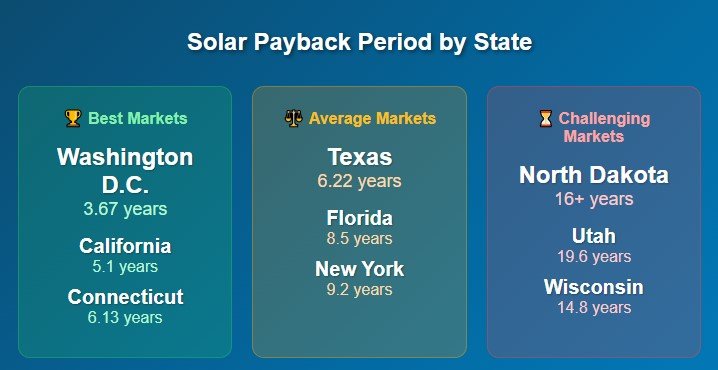 Solar Payback Period by State

🏆 Best Markets

Washington D.C.
3.67 years

California
5.1 years

Connecticut
6.13 years

⚖️ Average Markets

Texas
6.22 years

Florida
8.5 years

New York
9.2 years

⏳ Challenging Markets

North Dakota
16+ years

Utah
19.6 years

Wisconsin
14.8 years